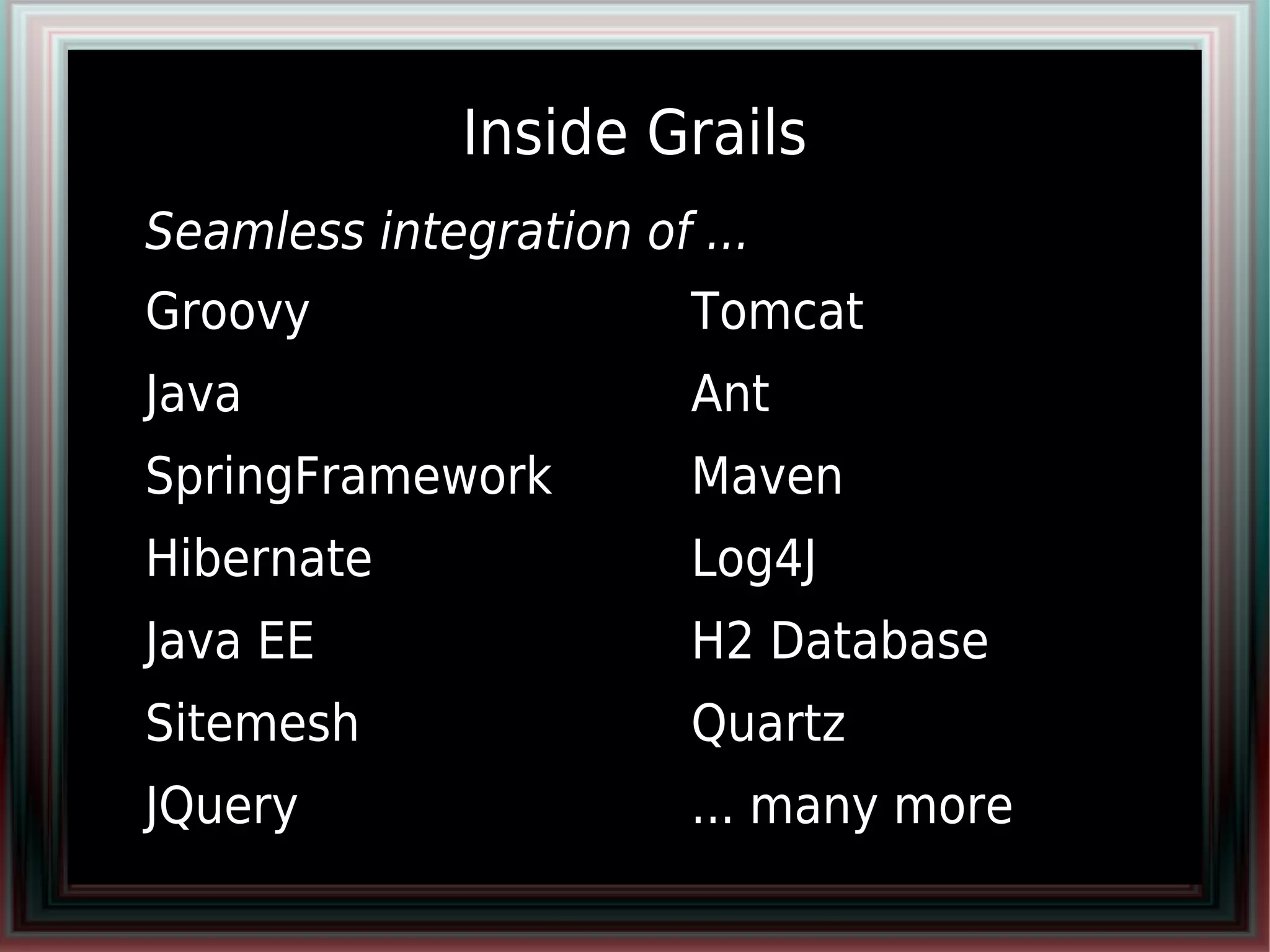 Inside Grails

Seamless integration of ...

Groovy
Java
SpringFramework
Hibernate
Java EE
Sitemesh
JQuery

Tomcat
Ant
Maven
Log4J
H2 Database
Quartz
... many more